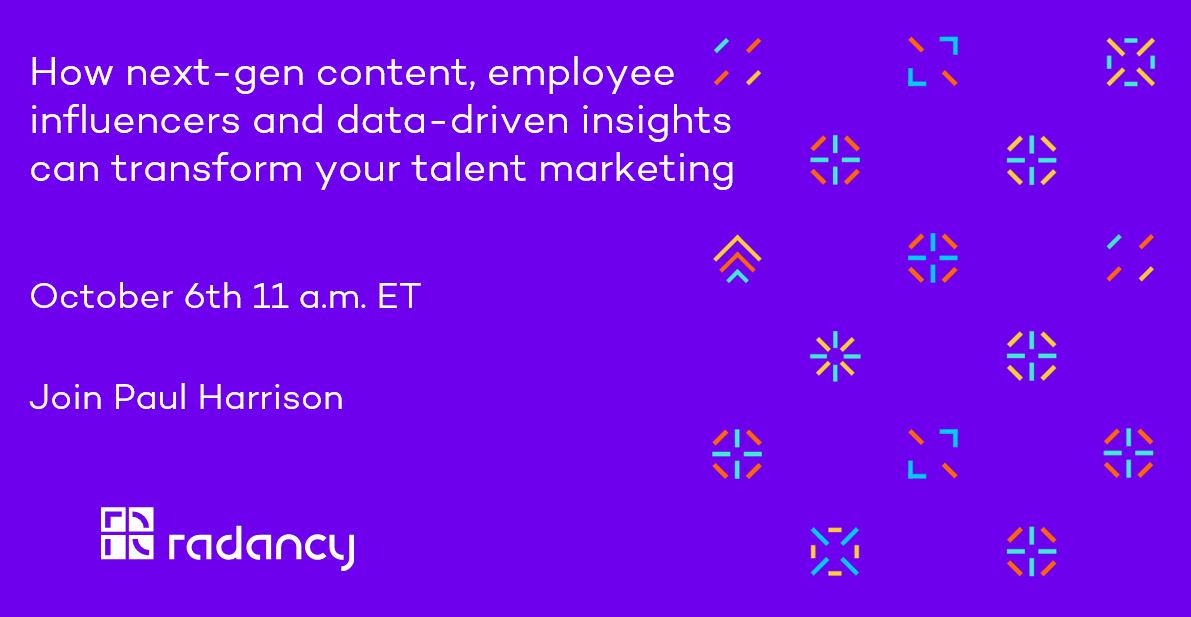 How next-gen content, employee influencers and data-driven insights can transform your talent marketing

October 6th 11 a.m. ET

Join Paul Harrison

radancy